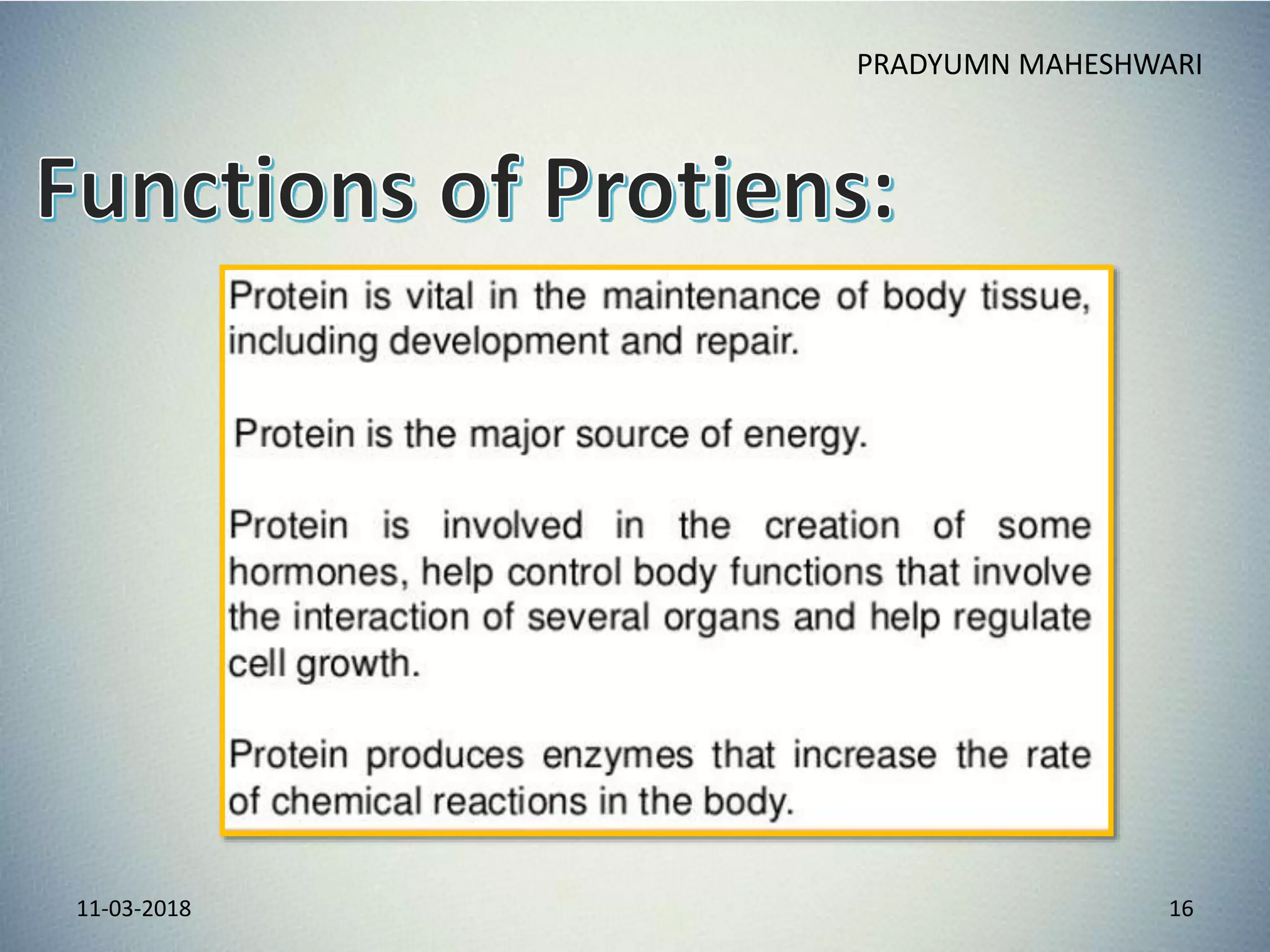 PRADYUMN MAHESHWARI

Functions of Protiens:

Protein is vital in the maintenance of body tissue, including development and repair.

Protein is the major source of energy.

Protein is involved in the creation of some hormones, help control body functions that involve the interaction of several organs and help regulate cell growth.

Protein produces enzymes that increase the rate of chemical reactions in the body.

11-03-2018

16